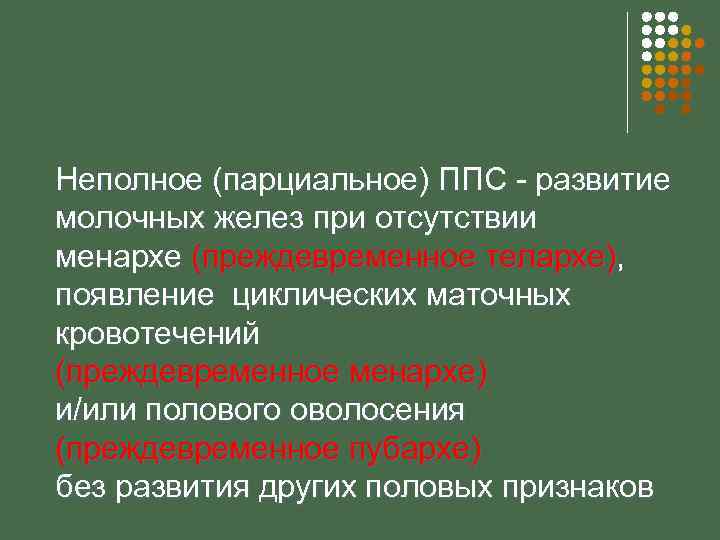 Неполное (парциальное) ППС - развитие молочных желез при отсутствии менархе (преждевременное телархе), появление циклических маточных кровотечений (преждевременное менархе) и/или полового оволосения (преждевременное пубархе) без развития других половых признаков